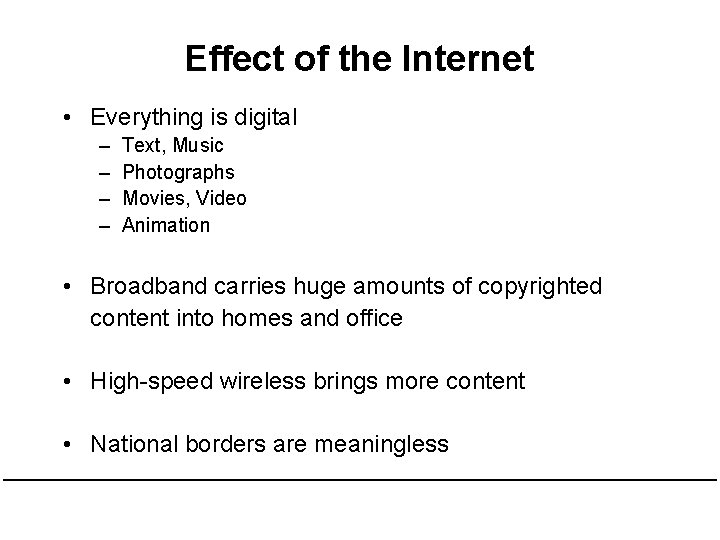 Effect of the Internet

• Everything is digital
– Text, Music
– Photographs
– Movies, Video
– Animation

• Broadband carries huge amounts of copyrighted content into homes and office

• High-speed wireless brings more content

• National borders are meaningless